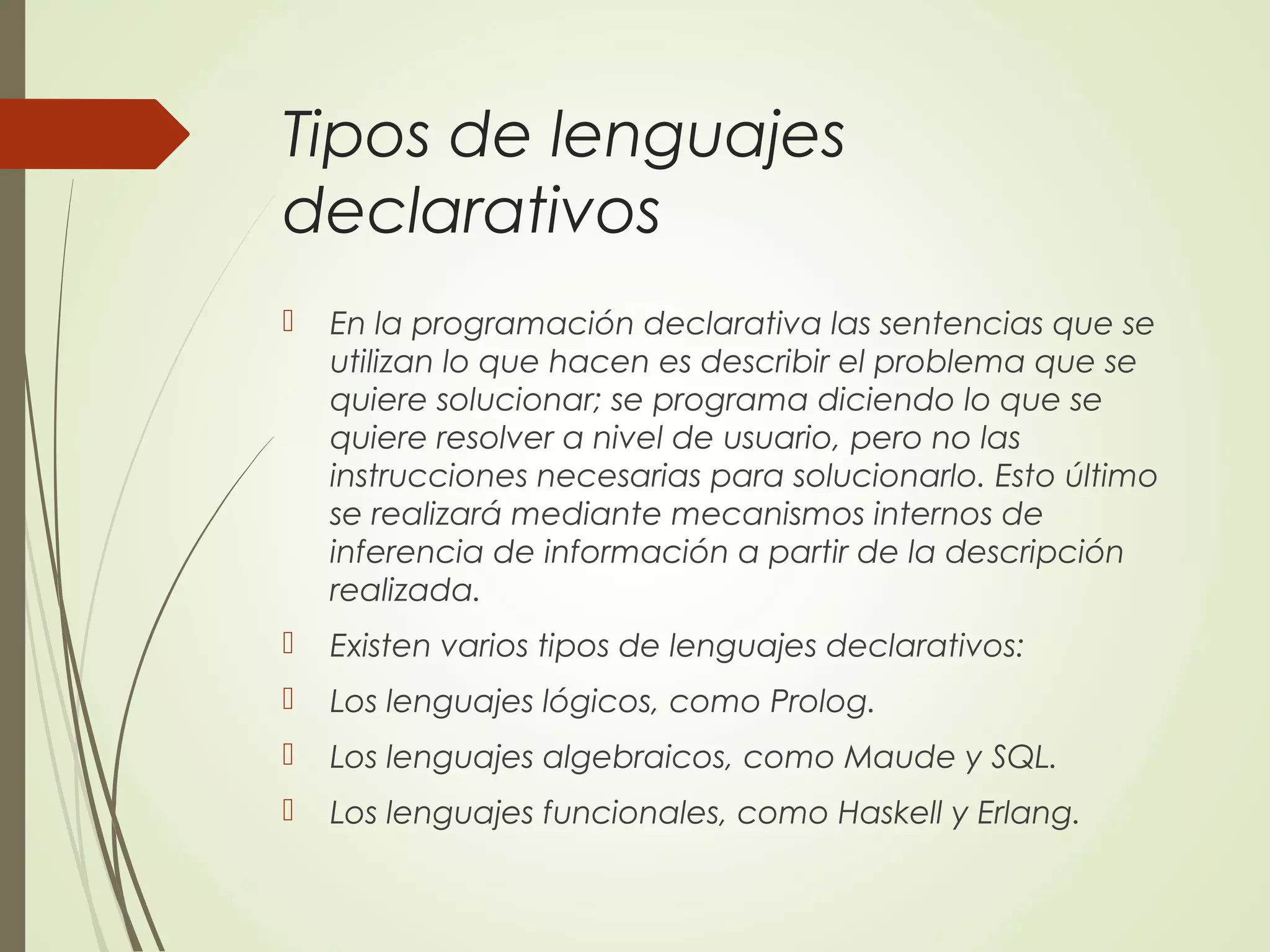 Tipos de lenguajes declarativos

En la programación declarativa las sentencias que se utilizan lo que hacen es describir el problema que se quiere solucionar; se programa diciendo lo que se quiere resolver a nivel de usuario, pero no las instrucciones necesarias para solucionarlo. Esto último se realizará mediante mecanismos internos de inferencia de información a partir de la descripción realizada.

Existen varios tipos de lenguajes declarativos:

Los lenguajes lógicos, como Prolog.

Los lenguajes algebraicos, como Maude y SQL.

Los lenguajes funcionales, como Haskell y Erlang.